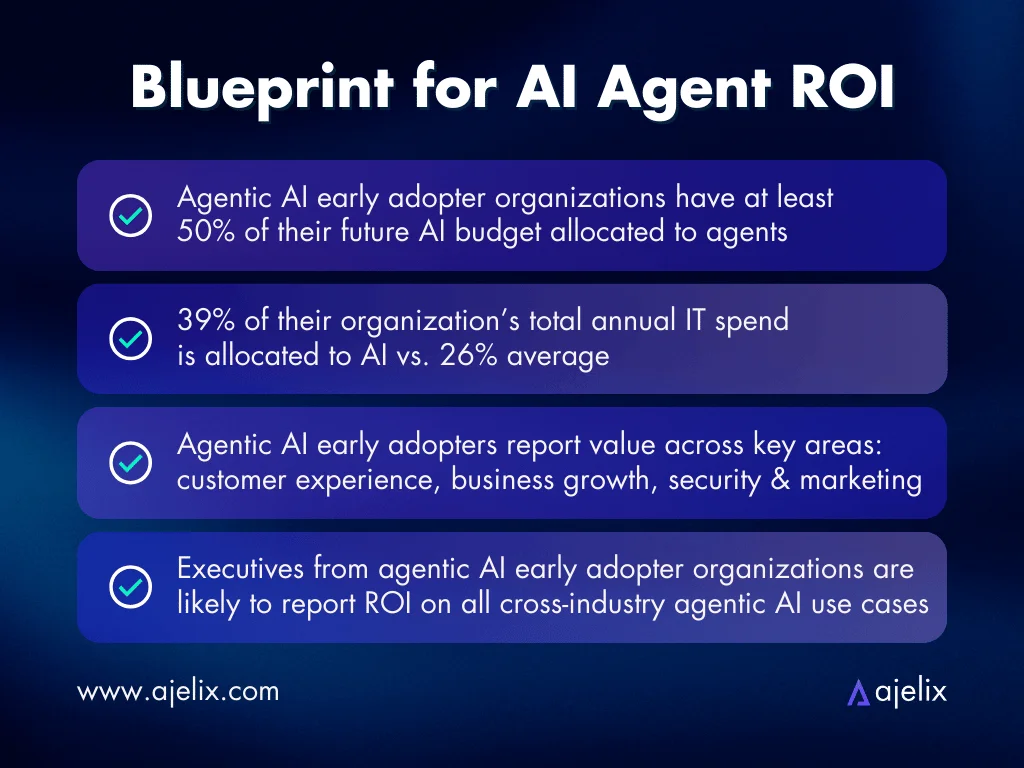 Blueprint for AI Agent ROI

Agentic AI early adopter organizations have at least 50% of their future AI budget allocated to agents

39% of their organization's total annual IT spend is allocated to AI vs. 26% average

Agentic AI early adopters report value across key areas: customer experience, business growth, security & marketing

Executives from agentic AI early adopter organizations are likely to report ROI on all cross-industry agentic AI use cases

www.ajelix.com

ajelix